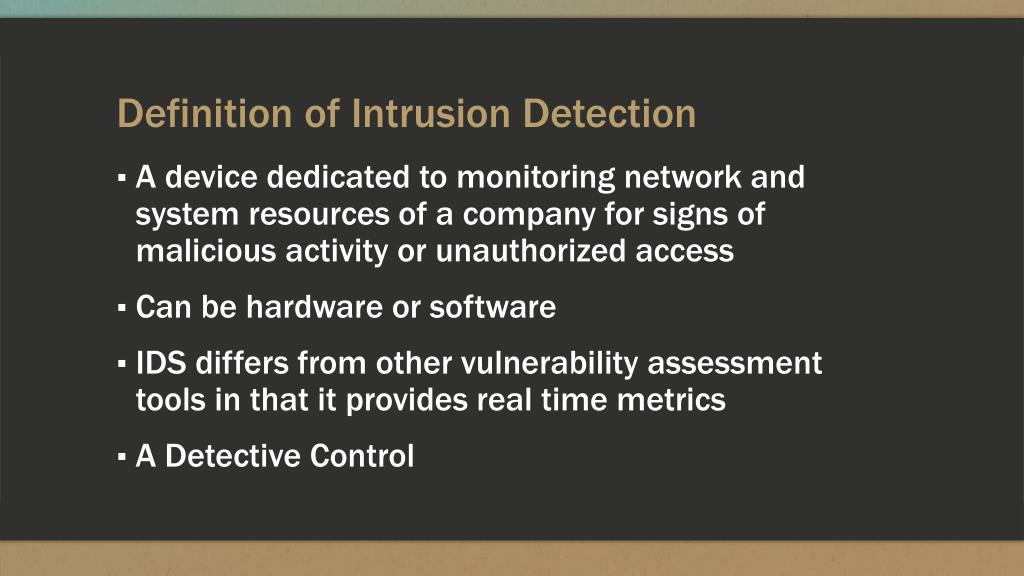 Definition of Intrusion Detection

▪ A device dedicated to monitoring network and system resources of a company for signs of malicious activity or unauthorized access

▪ Can be hardware or software

▪ IDS differs from other vulnerability assessment tools in that it provides real time metrics

▪ A Detective Control